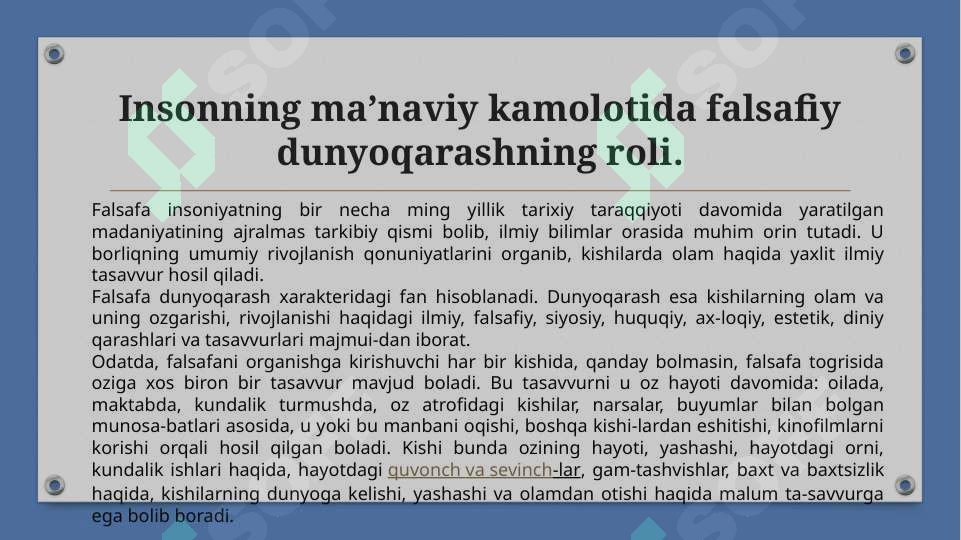 Insonning ma’naviy kamolotida falsafiy dunyoqarashning roli.

Falsafa insoniyatning bir necha ming yillik tarixiy taraqqiyoti davomida yaratilgan madaniyatining ajralmas tarkibiy qismi bolib, ilmiy bilimlar orasida muhim orin tutadi. U borliqning umumiy rivojlanish qonuniyatlarini organib, kishilarda olam haqida yaxlit ilmiy tasavvur hosil qiladi.
Falsafa dunyoqarash xarakteridagi fan hisoblanadi. Dunyoqarash esa kishilarning olam va uning ozgarishi, rivojlanishi haqidagi ilmiy, falsafiy, siyosiy, huquqiy, ax-loqiy, estetik, diniy qarashlari va tasavvurlari majmui-dan iborat.
Odatda, falsafani organishga kirishuvchi har bir kishida, qanday bolmasin, falsafa togrisida oziga xos biron bir tasavvur mavjud boladi. Bu tasavvurni u oz hayoti davomida: oilada, maktabda, kundalik turmushda, oz atrofidagi kishilar, narsalar, buyumlar bilan bolgan munosa-batlari asosida, u yoki bu manbani oqishi, boshqa kishi-lardan eshitishi, kinofilmlarni korishi orqali hosil qilgan boladi. Kishi bunda ozining hayoti, yashashi, hayotdagi orni, kundalik ishlari haqida, hayotdagi quvonch va sevinch-lar, gam-tashvishlar, baxt va baxtsizlik haqida, kishilarning dunyoga kelishi, yashashi va olamdan otishi haqida malum ta-savvurga ega bolib boradi.